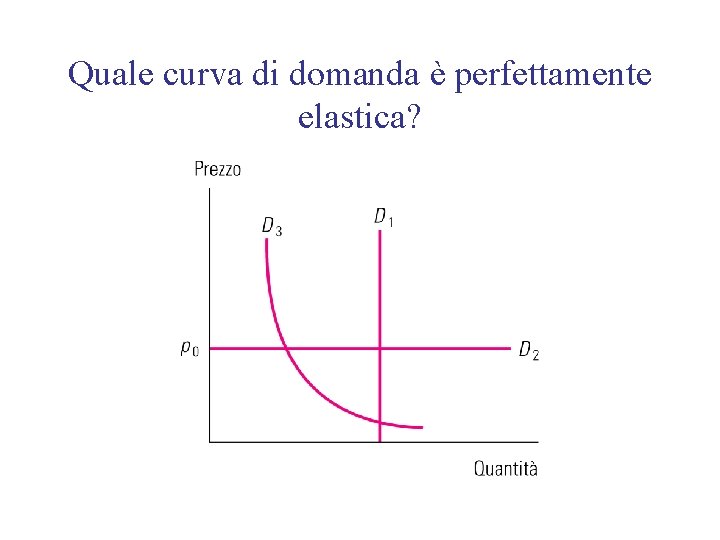 Quale curva di domanda è perfettamente elastica?

Prezzo

$D_3$

$D_1$

$p_0$

$D_2$

Quantità